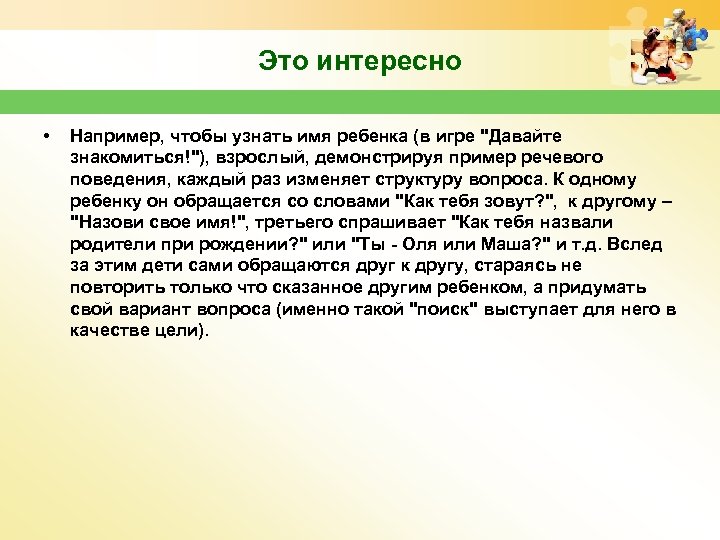 Это интересно

• Например, чтобы узнать имя ребенка (в игре "Давайте знакомиться!"), взрослый, демонстрируя пример речевого поведения, каждый раз изменяет структуру вопроса. К одному ребенку он обращается со словами "Как тебя зовут?", к другому – "Назови свое имя!", третьего спрашивает "Как тебя назвали родители при рождении?" или "Ты - Оля или Маша?" и т.д. Вслед за этим дети сами обращаются друг к другу, стараясь не повторить только что сказанное другим ребенком, а придумать свой вариант вопроса (именно такой "поиск" выступает для него в качестве цели).